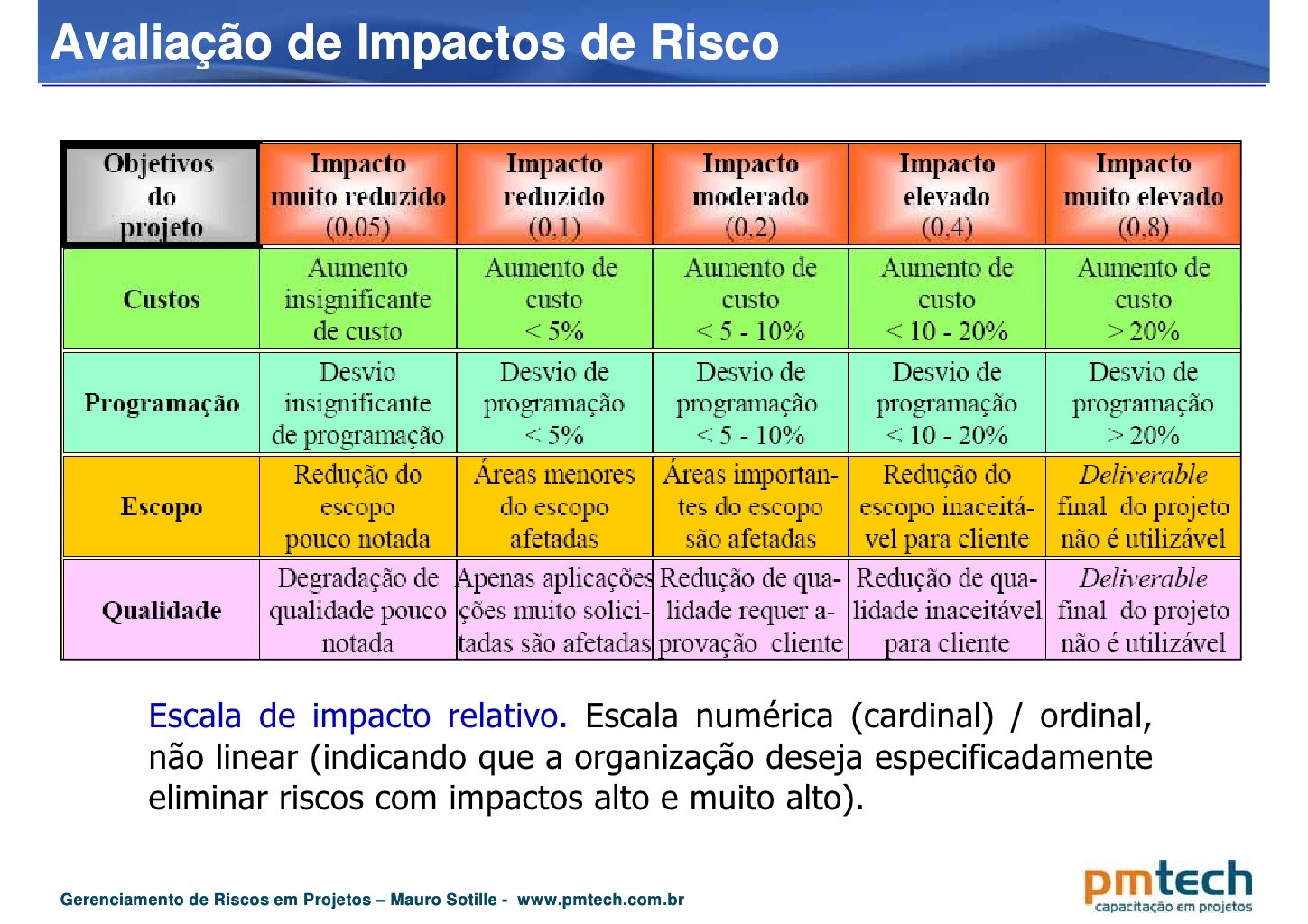 Avaliação de Impactos de Risco

| Objetivos do projeto | Impacto muito reduzido (0,05) | Impacto reduzido (0,1) | Impacto moderado (0,2) | Impacto elevado (0,4) | Impacto muito elevado (0,8) |
|---|---|---|---|---|---|
| Custos | Aumento insignificante de custo | Aumento de custo < 5% | Aumento de custo < 5 - 10% | Aumento de custo < 10 - 20% | Aumento de custo > 20% |
| Programação | Desvio insignificante de programação | Desvio de programação < 5% | Desvio de programação < 5 - 10% | Desvio de programação < 10 - 20% | Desvio de programação > 20% |
| Escopo | Redução do escopo pouco notada | Áreas menores do escopo afetadas | Áreas importantes do escopo são afetadas | Redução do escopo inaceitável para cliente | Deliverable final do projeto não é utilizável |
| Qualidade | Degradação de qualidade pouco notada | Apenas aplicações muito solicitadas são afetadas | Redução de qualidade requer aprovação cliente | Redução de qualidade inaceitável para cliente | Deliverable final do projeto não é utilizável |

Escala de impacto relativo. Escala numérica (cardinal) / ordinal, não linear (indicando que a organização deseja especificadamente eliminar riscos com impactos alto e muito alto).

Gerenciamento de Riscos em Projetos – Mauro Sotille - www.pmtech.com.br

pmtech
capacitação em projetos